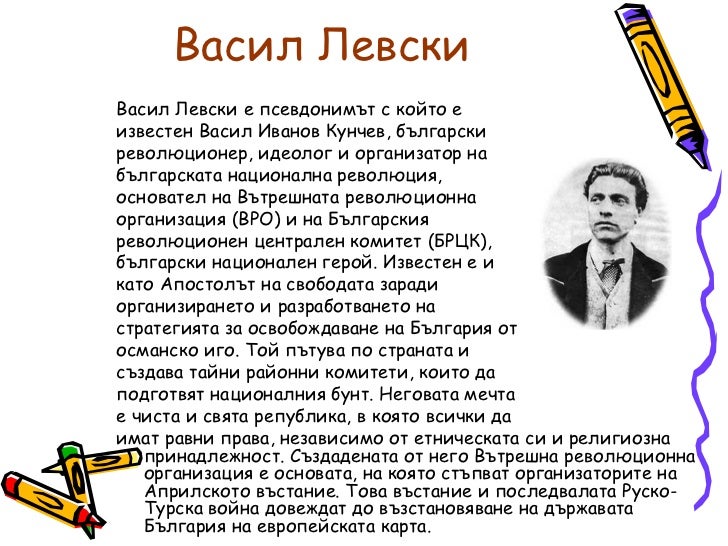 Васил Левски

Васил Левски е псевдонимът с който е известен Васил Иванов Кунчев, български революционер, идеолог и организатор на българската национална революция, основател на Вътрешната революционна организация (ВРО) и на Българския революционен централен комитет (БРЦК), български национален герой. Известен е и като Апостолът на свободата заради организирането и разработването на стратегията за освобождаване на България от османско иго. Той пътува по страната и създава тайни районни комитети, които да подготвят националния бунт. Неговата мечта е чиста и свята република, в която всички да имат равни права, независимо от етническата си и религиозна принадлежност. Създадената от него Вътрешна революционна организация е основата, на която стъпват организаторите на Априлското въстание. Това въстание и последвалата Руско-Турска война довеждат до възстановяване на държавата България на европейската карта.